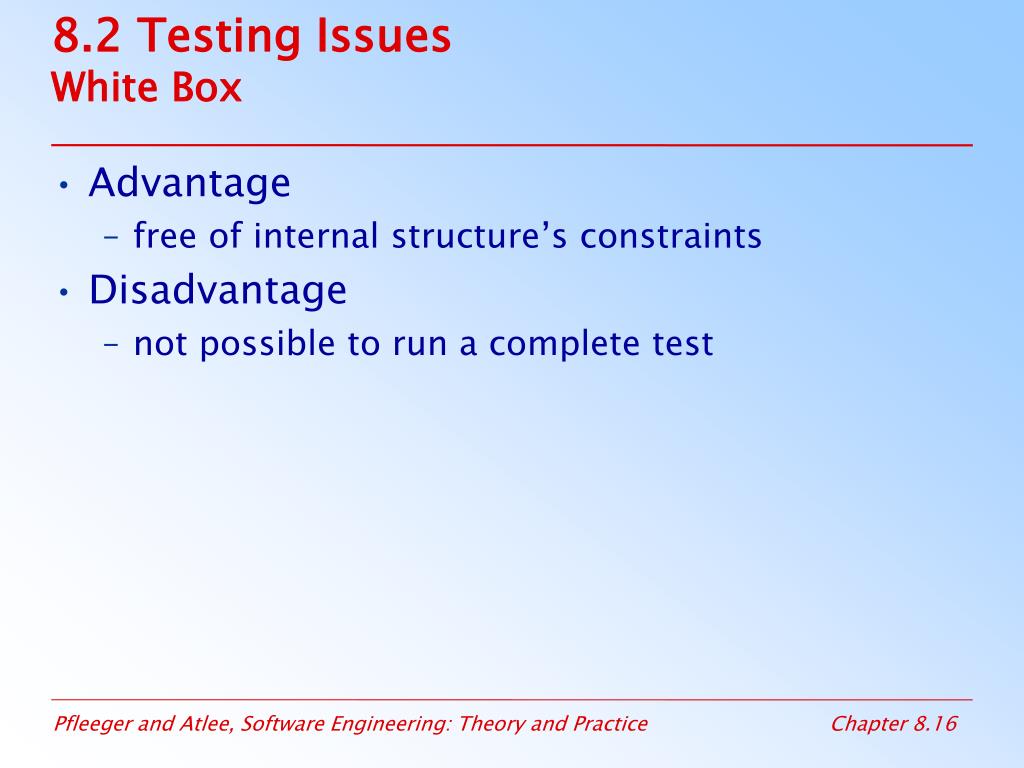 8.2 Testing Issues
White Box

• Advantage
– free of internal structure's constraints
• Disadvantage
– not possible to run a complete test

Pfleeger and Atlee, Software Engineering: Theory and Practice

Chapter 8.16